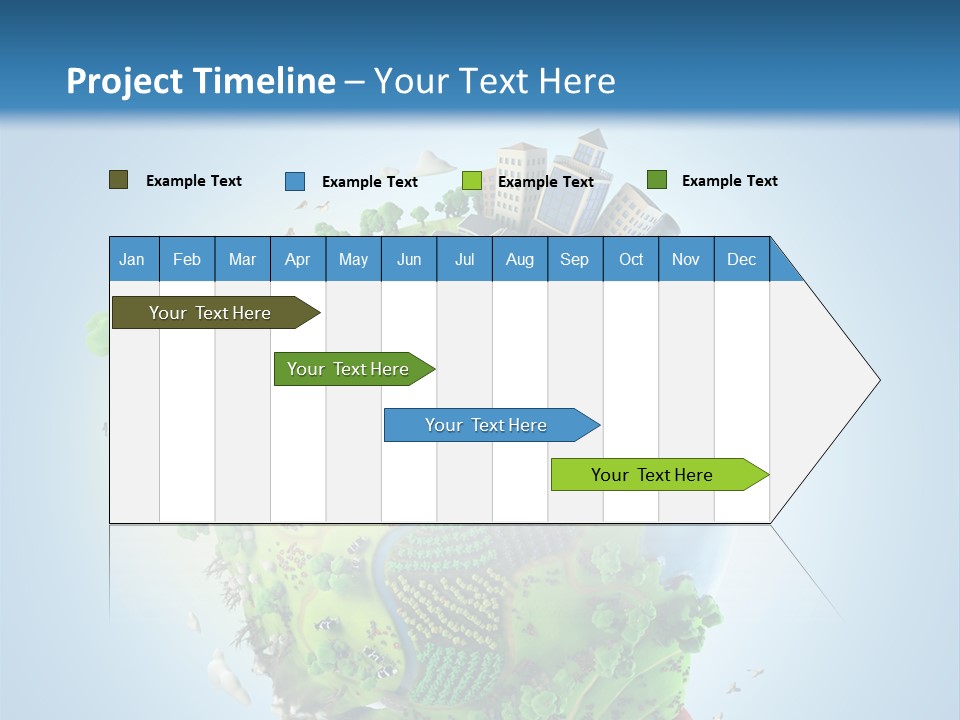 Project Timeline – Your Text Here

Example Text Example Text Example Text Example Text

| Jan | Feb | Mar | Apr | May | Jun | Jul | Aug | Sep | Oct | Nov | Dec |
|---|---|---|---|---|---|---|---|---|---|---|---|

Your Text Here

Your Text Here

Your Text Here

Your Text Here